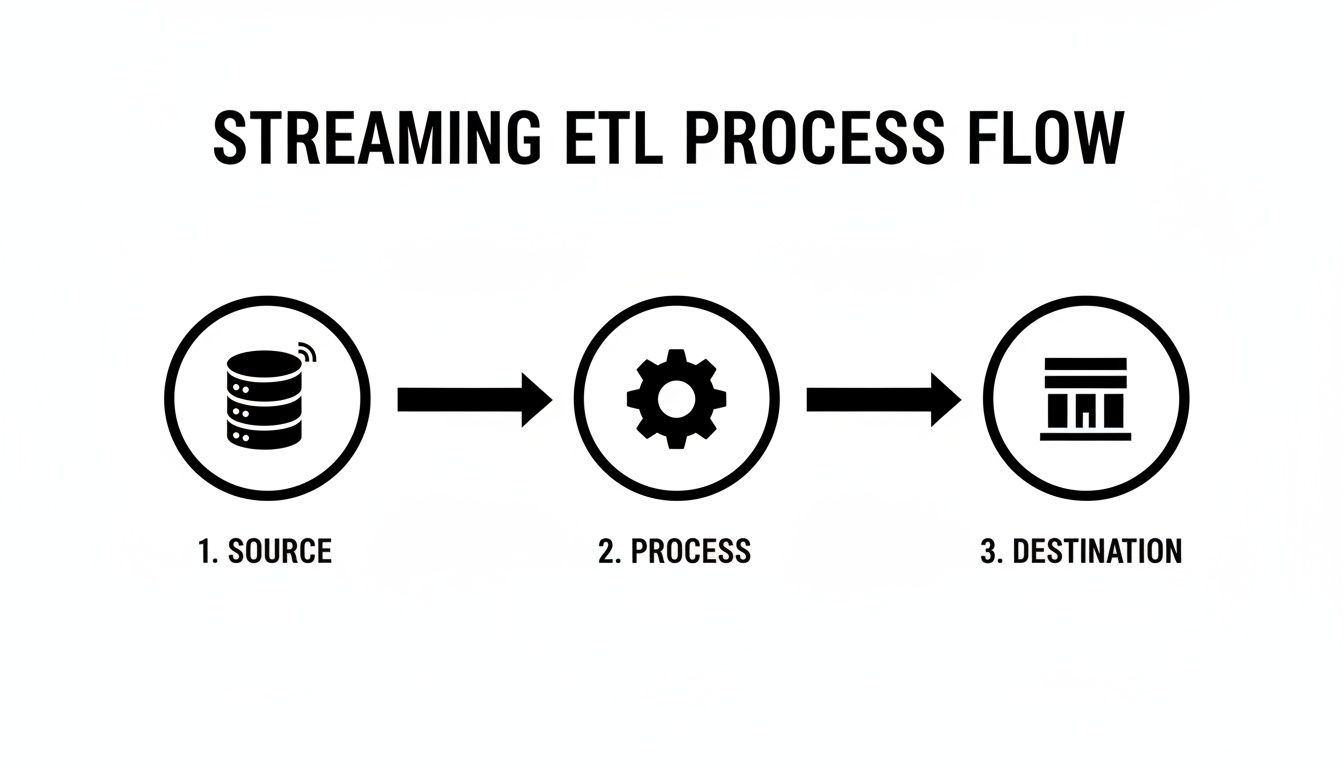 STREAMING ETL PROCESS FLOW

1. SOURCE

2. PROCESS

3. DESTINATION